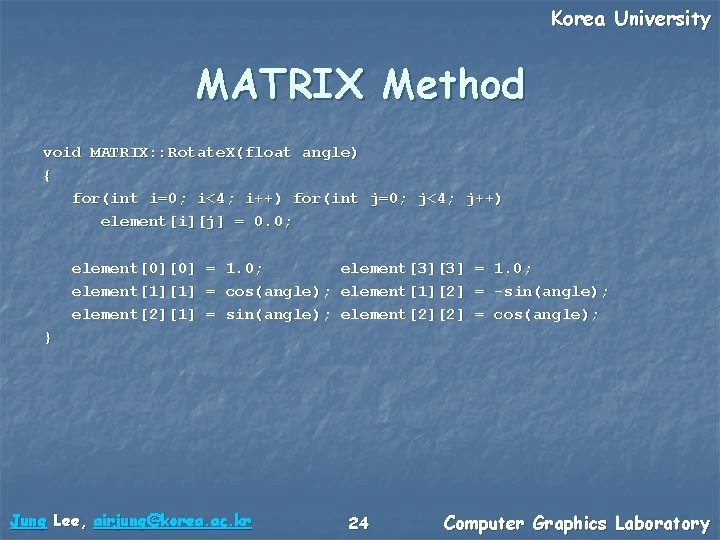 Korea University

MATRIX Method

void MATRIX::RotateX(float angle)
{
for(int i=0; i<4; i++) for(int j=0; j<4; j++)
element[i][j] = 0.0;

element[0][0] = 1.0; element[3][3] = 1.0;
element[1][1] = cos(angle); element[1][2] = -sin(angle);
element[2][1] = sin(angle); element[2][2] = cos(angle);
}

Jung Lee, airjung@korea.ac.kr 24 Computer Graphics Laboratory